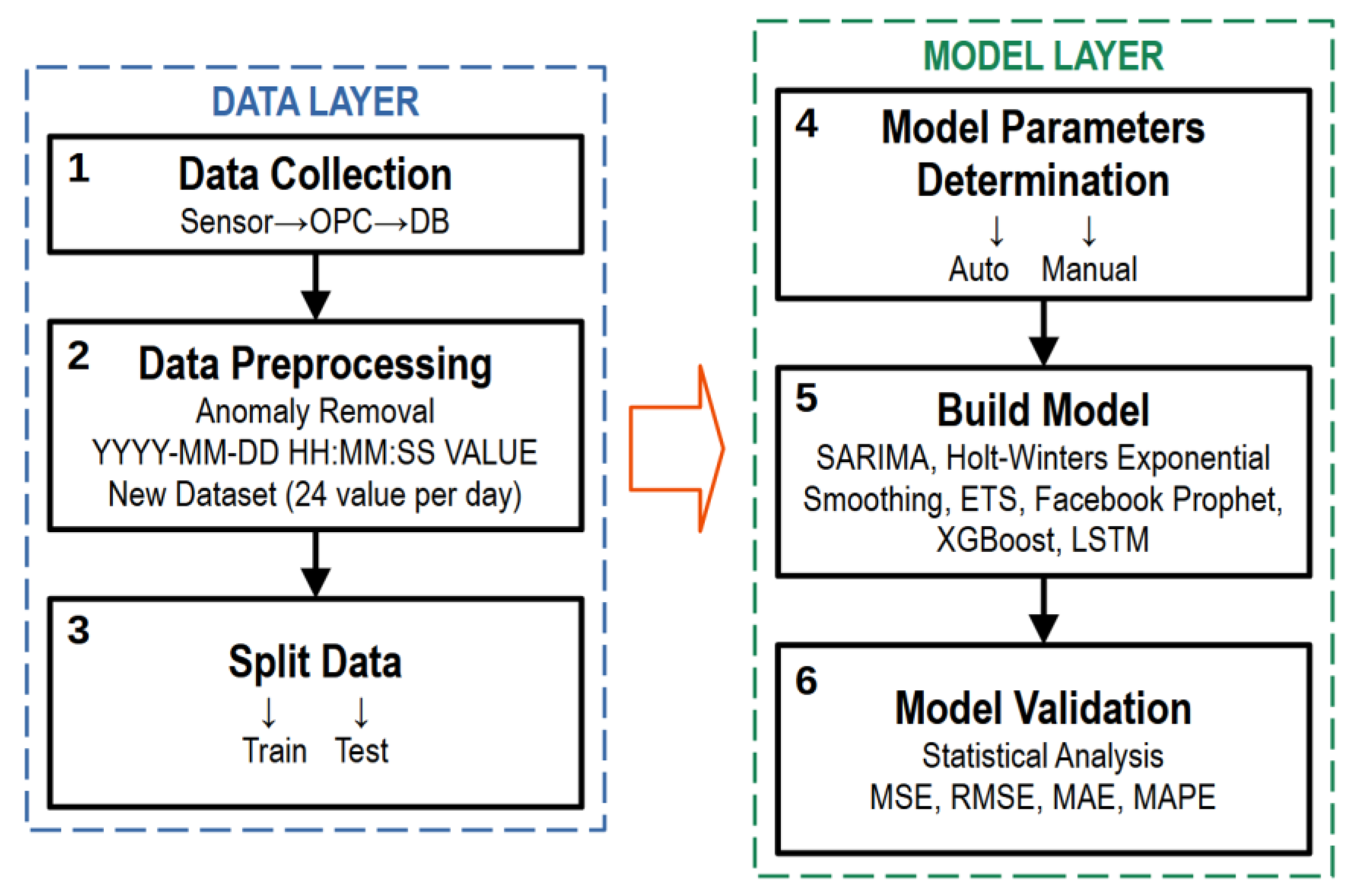 DATA LAYER

1 Data Collection
Sensor→OPC→DB

2 Data Preprocessing
Anomaly Removal
YYYY-MM-DD HH:MM:SS VALUE
New Dataset (24 value per day)

3 Split Data
↓ ↓
Train Test

MODEL LAYER

4 Model Parameters Determination
↓ ↓
Auto Manual

5 Build Model
SARIMA, Holt-Winters Exponential Smoothing, ETS, Facebook Prophet, XGBoost, LSTM

6 Model Validation
Statistical Analysis
MSE, RMSE, MAE, MAPE